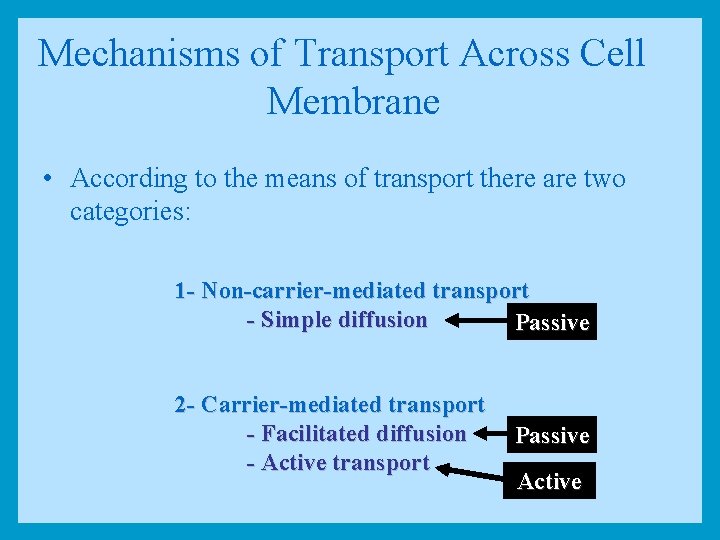 Mechanisms of Transport Across Cell Membrane

• According to the means of transport there are two categories:

1- Non-carrier-mediated transport
- Simple diffusion
Passive

2- Carrier-mediated transport
- Facilitated diffusion
Passive
- Active transport
Active